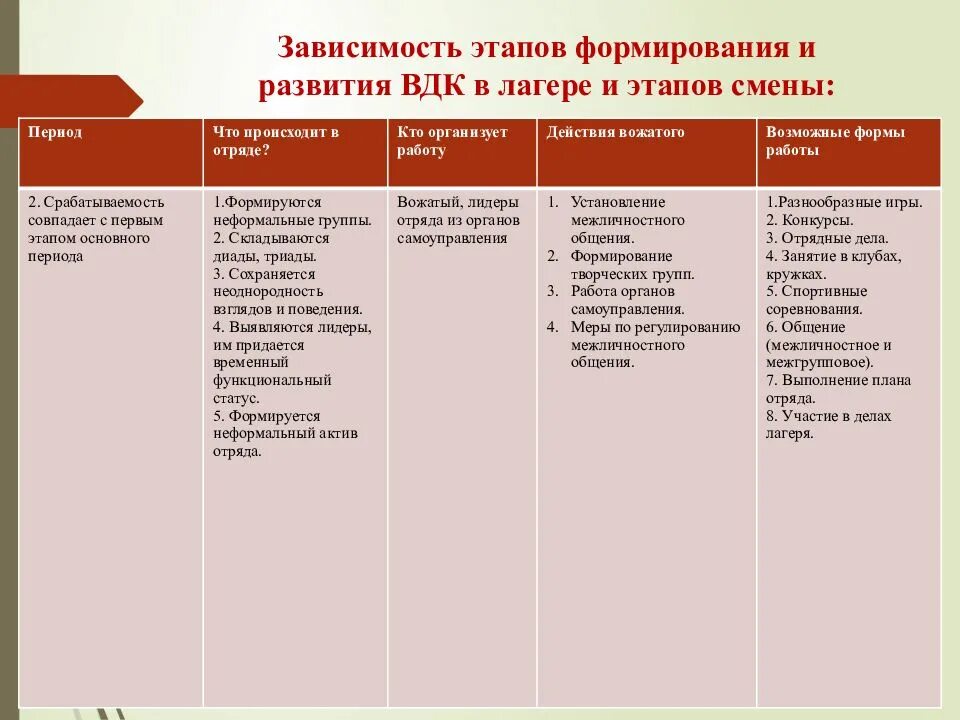 Зависимость этапов формирования и развития ВДК в лагере и этапов смены:

| Период | Что происходит в отряде? | Кто организует работу | Действия вожатого | Возможные формы работы |
|---|---|---|---|---|
| 2. Срабатываемость совпадает с первым этапом основного периода | 1.Формируются неформальные группы. 2. Складываются диады, триады. 3. Сохраняется неоднородность взглядов и поведения. 4. Выявляются лидеры, им придается временный функциональный статус. 5. Формируется неформальный актив отряда. | Вожатый, лидеры отряда из органов самоуправления | 1. Установление межличностного общения. 2. Формирование творческих групп. 3. Работа органов самоуправления. 4. Меры по регулированию межличностного общения. | 1.Разнообразные игры. 2. Конкурсы. 3. Отрядные дела. 4. Занятие в клубах, кружках. 5. Спортивные соревнования. 6. Общение (межличностное и межгрупповое). 7. Выполнение плана отряда. 8. Участие в делах лагеря. |